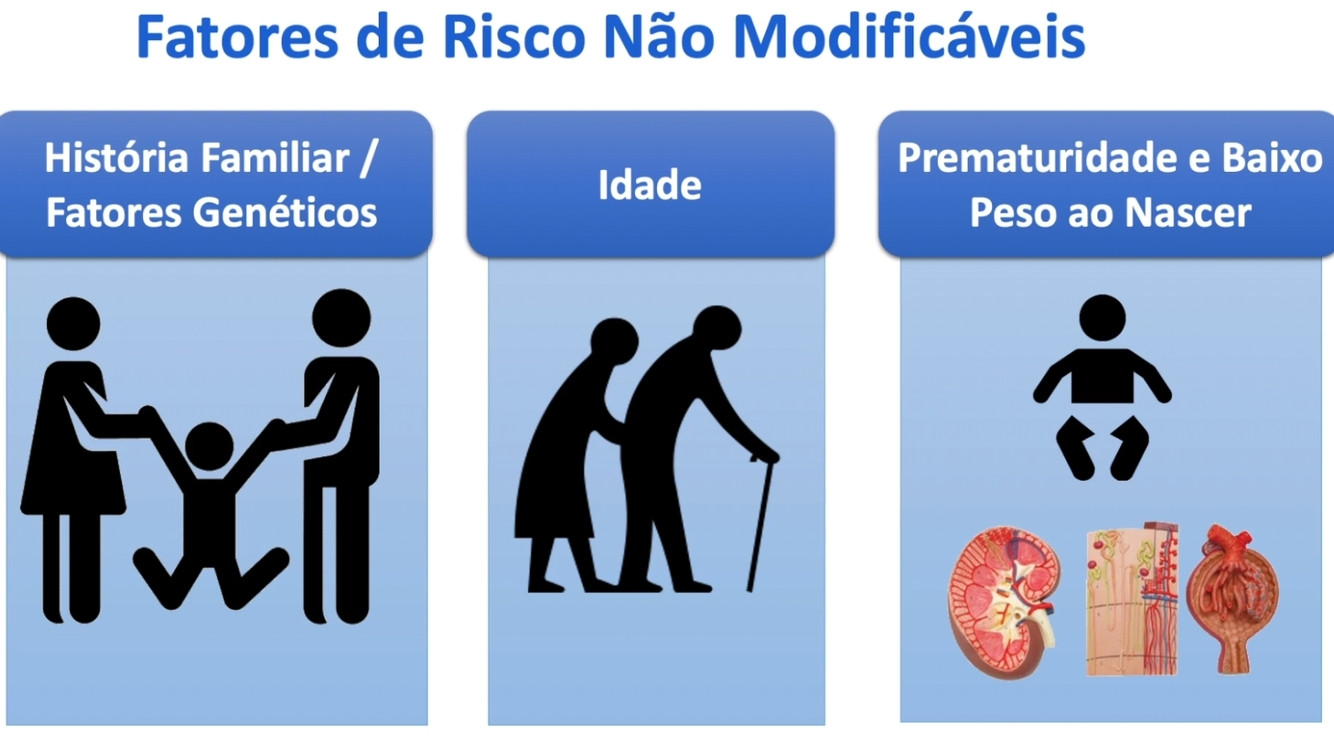 Fatores de Risco Não Modificáveis

História Familiar / Fatores Genéticos

Idade

Prematuridade e Baixo Peso ao Nascer